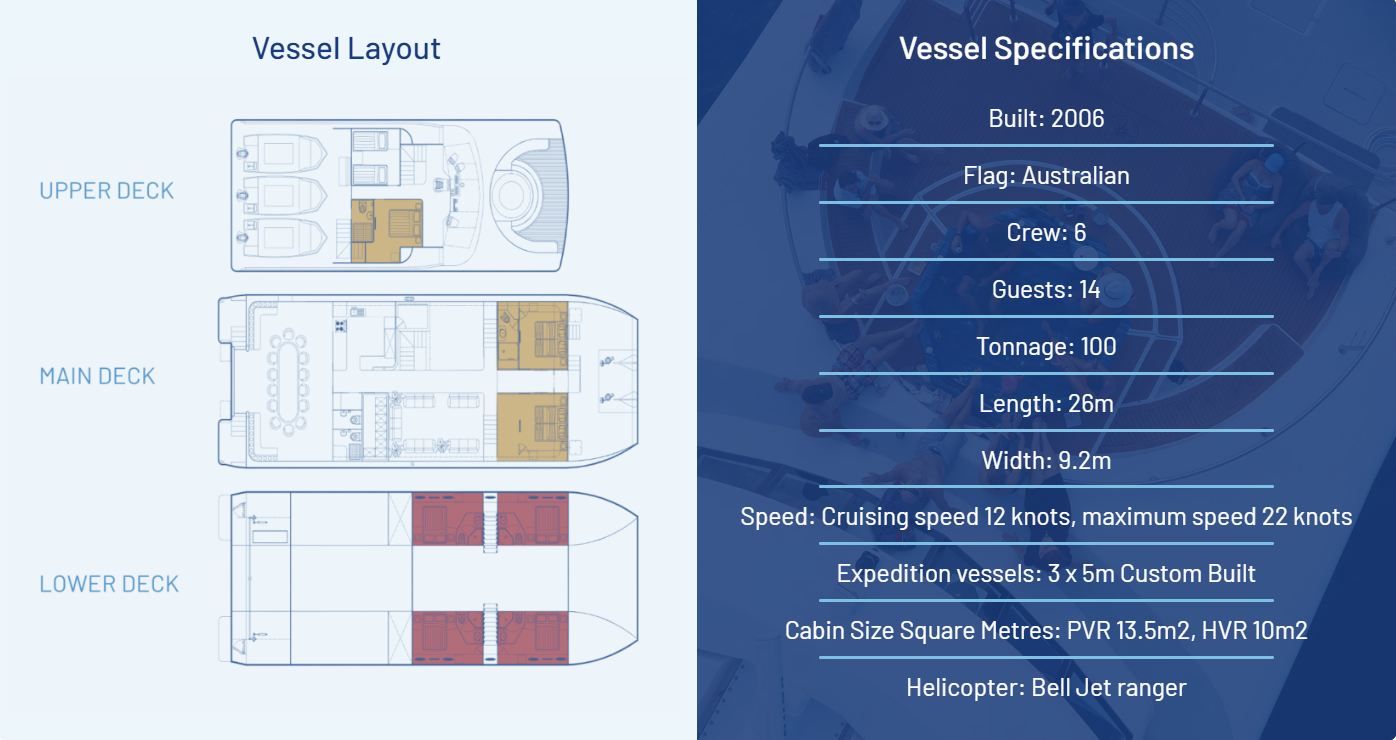 Vessel Layout

UPPER DECK

MAIN DECK

LOWER DECK

Vessel Specifications

Built: 2006

Flag: Australian

Crew: 6

Guests: 14

Tonnage: 100

Length: 26m

Width: 9.2m

Speed: Cruising speed 12 knots, maximum speed 22 knots

Expedition vessels: 3 x 5m Custom Built

Cabin Size Square Metres: PVR 13.5m2, HVR 10m2

Helicopter: Bell Jet ranger